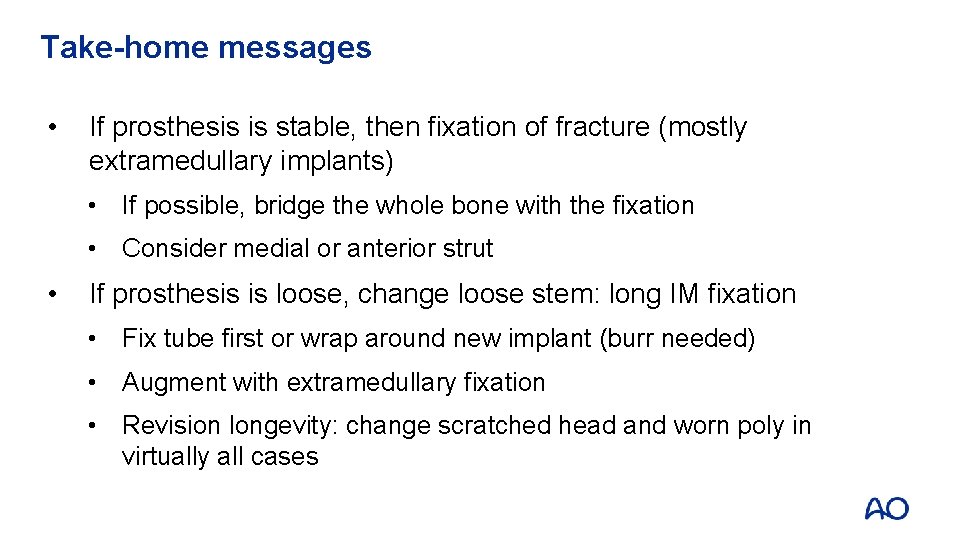 Take-home messages

• If prosthesis is stable, then fixation of fracture (mostly extramedullary implants)

• If possible, bridge the whole bone with the fixation

• Consider medial or anterior strut

• If prosthesis is loose, change loose stem: long IM fixation

• Fix tube first or wrap around new implant (burr needed)

• Augment with extramedullary fixation

• Revision longevity: change scratched head and worn poly in virtually all cases

AO